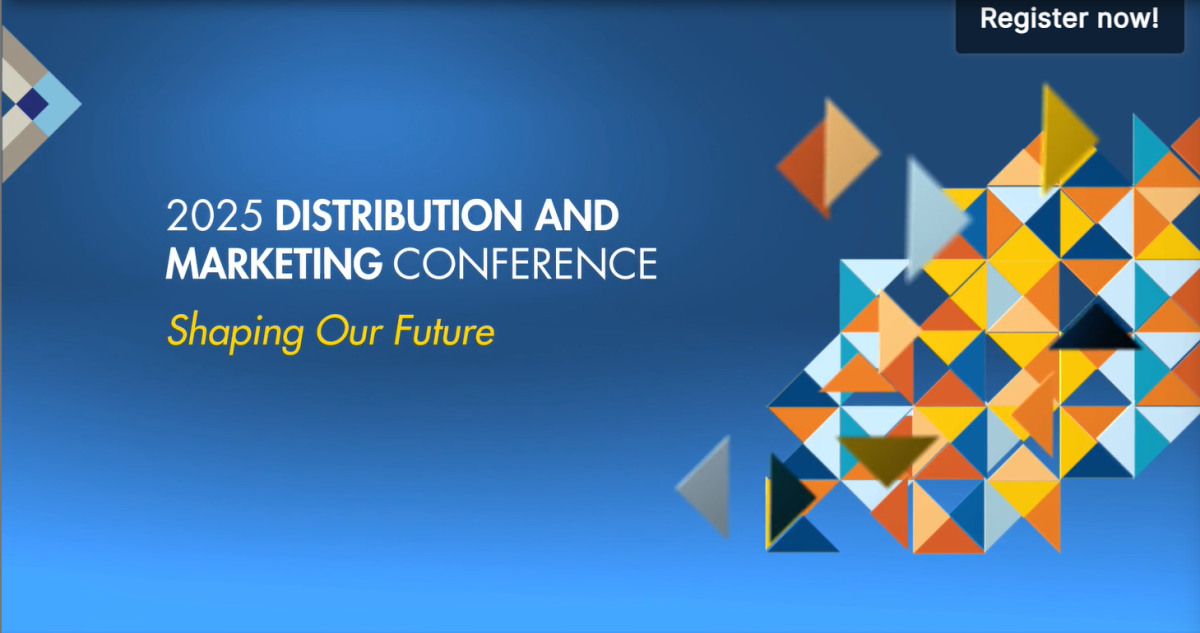 Register now!

2025 DISTRIBUTION AND MARKETING CONFERENCE

Shaping Our Future